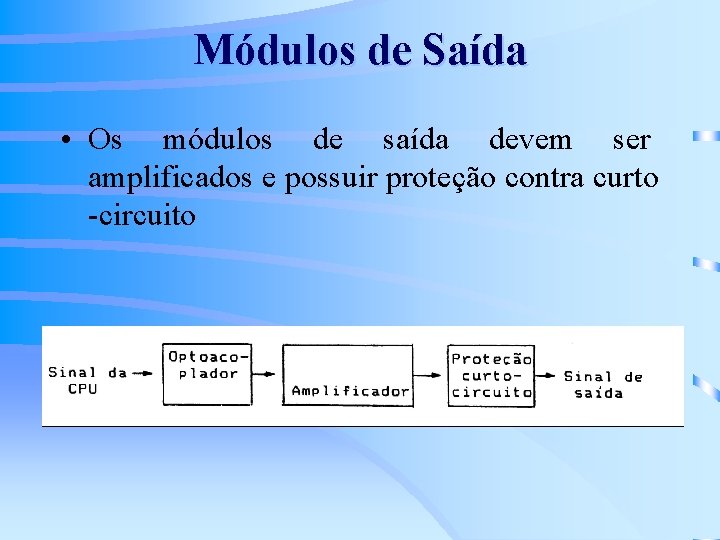 Módulos de Saída

• Os módulos de saída devem ser amplificados e possuir proteção contra curto -circuito

Sinal da CPU

Optoacoplador

Amplificador

Proteção curto-circuito

Sinal de saída